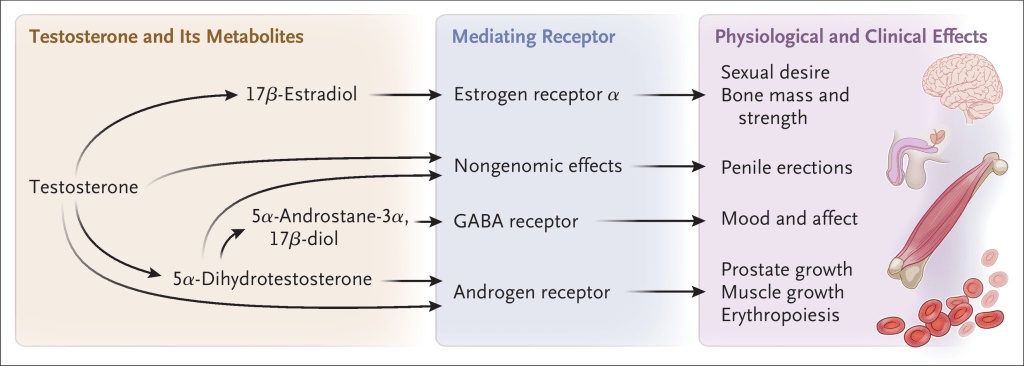 Testosterone and Its Metabolites

Testosterone

$17\beta$-Estradiol

$5\alpha$-Androstane-$3\alpha$, $17\beta$-diol

$5\alpha$-Dihydrotestosterone

Mediating Receptor

Estrogen receptor $\alpha$

Nongenomic effects

GABA receptor

Androgen receptor

Physiological and Clinical Effects

Sexual desire
Bone mass and strength

Penile erections

Mood and affect

Prostate growth
Muscle growth
Erythropoiesis